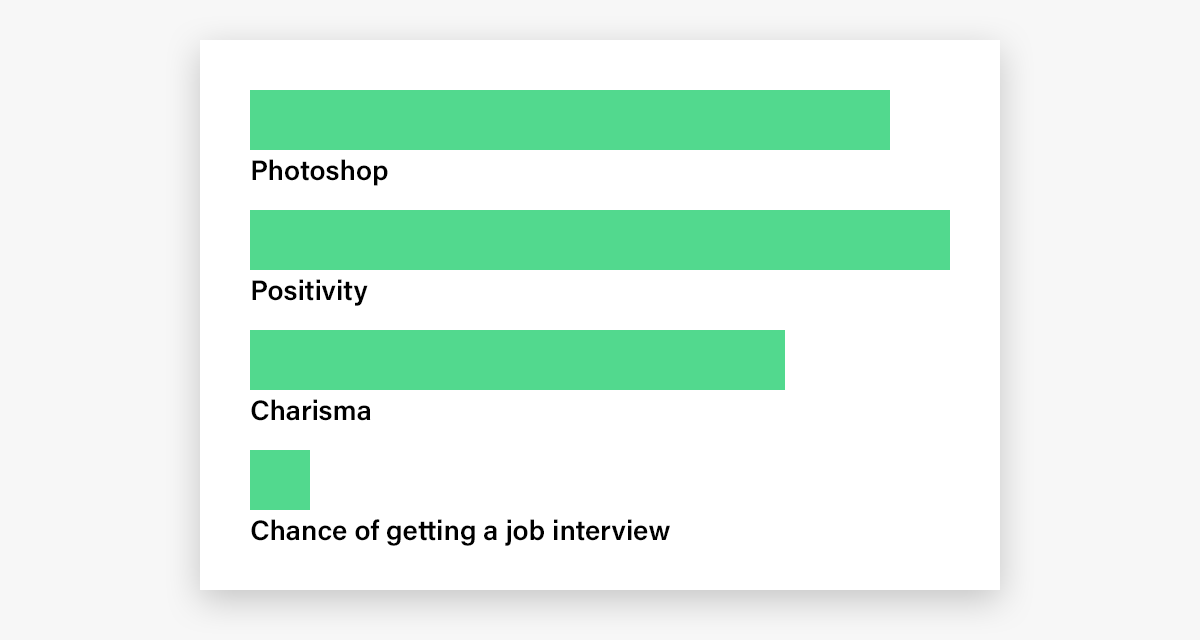 Photoshop

Positivity

Charisma

Chance of getting a job interview